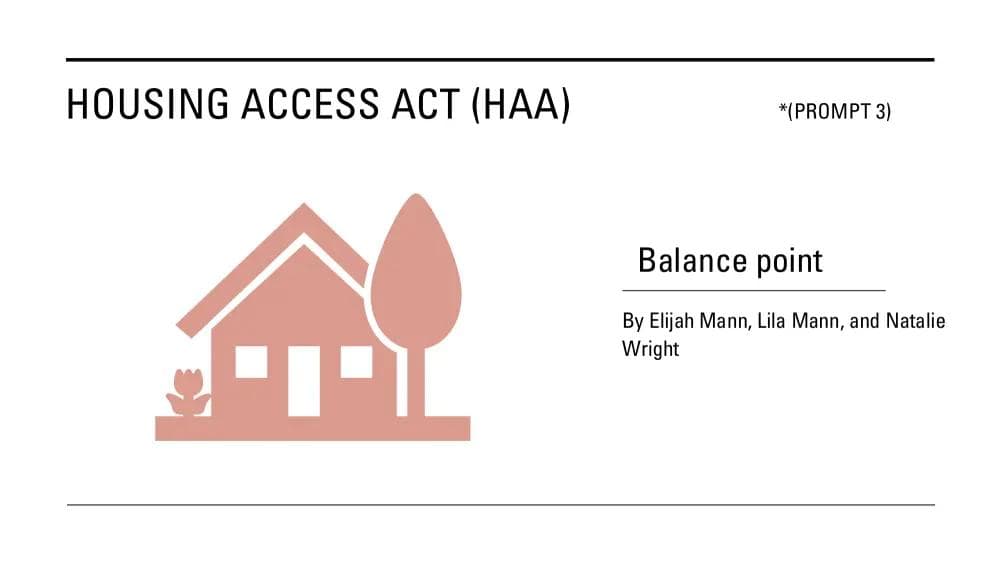 HOUSING ACCESS ACT (HAA)

*(PROMPT 3)

Balance point

By Elijah Mann, Lila Mann, and Natalie Wright